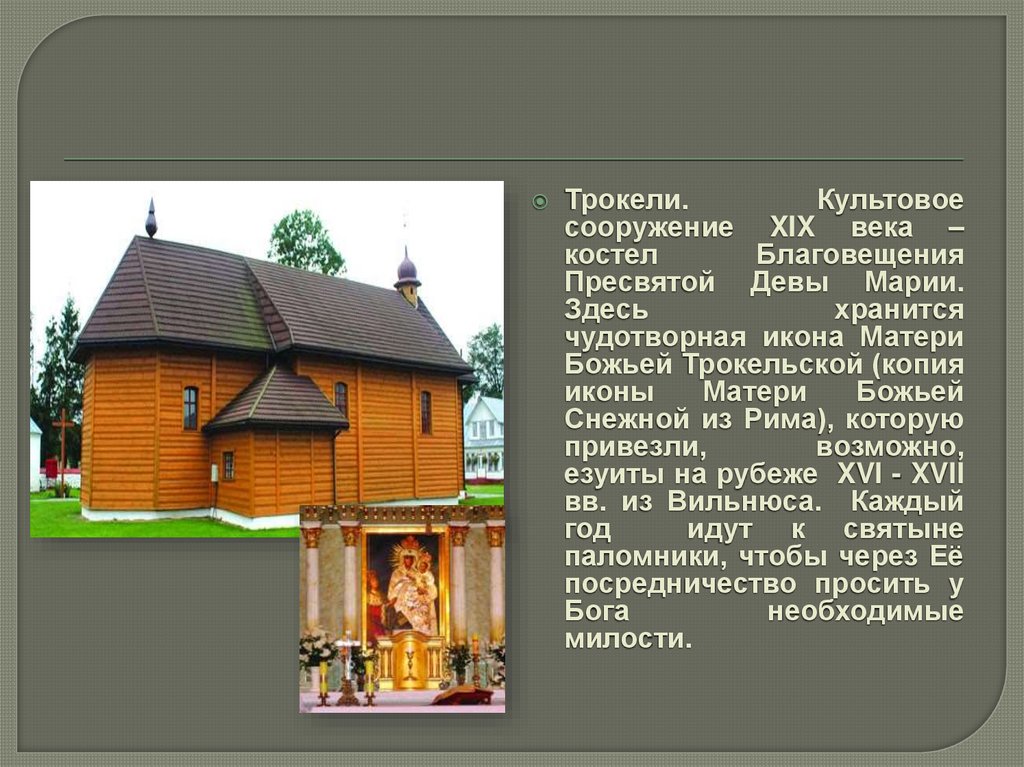 Трокели. Культовое сооружение XIX века – костел Благовещения Пресвятой Девы Марии. Здесь хранится чудотворная икона Матери Божьей Трокельской (копия иконы Матери Божьей Снежной из Рима), которую привезли, возможно, езуиты на рубеже XVI - XVII вв. из Вильнюса. Каждый год идут к святыне паломники, чтобы через Её посредничество просить у Бога необходимые милости.